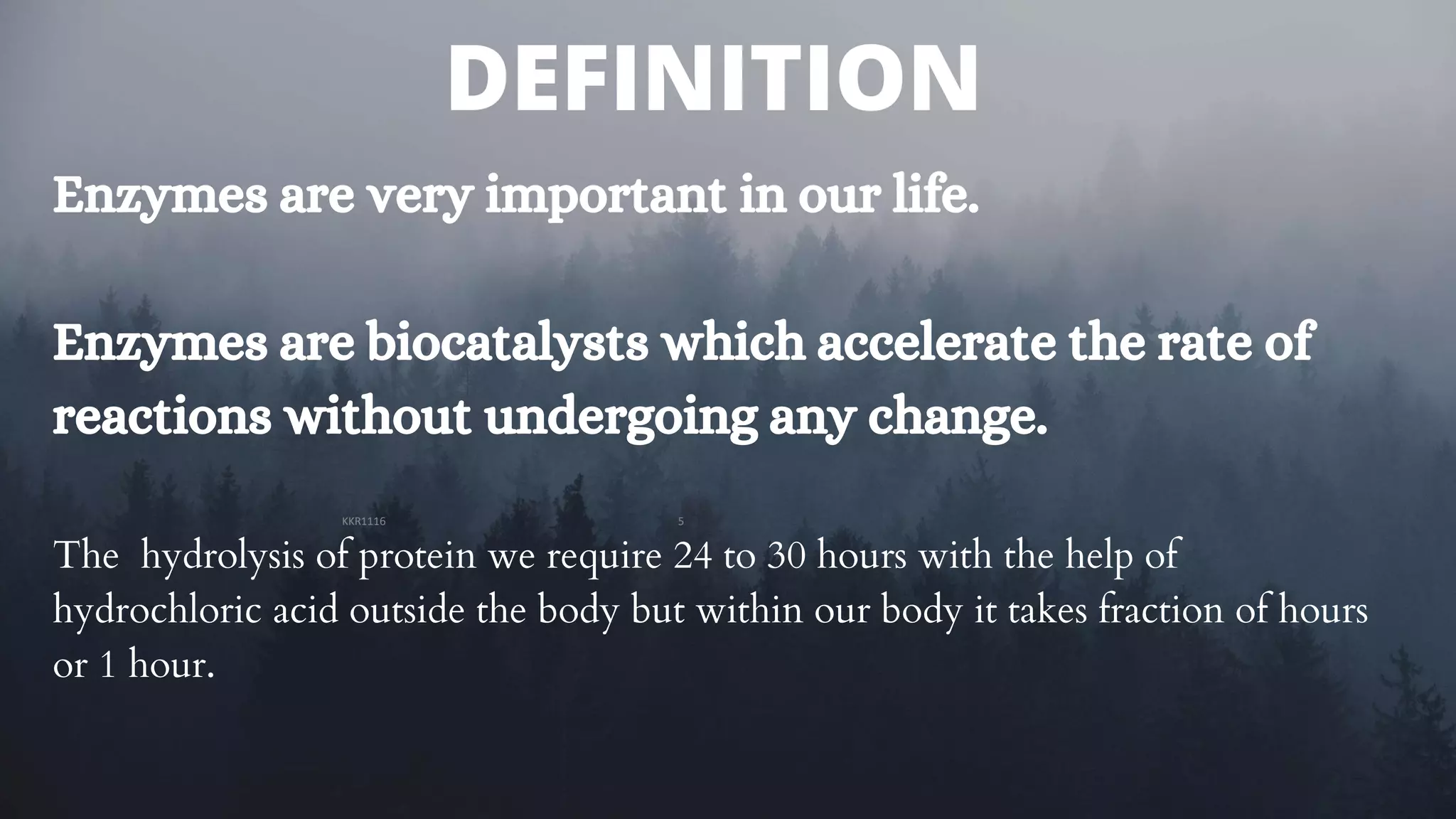 DEFINITION

Enzymes are very important in our life.

Enzymes are biocatalysts which accelerate the rate of reactions without undergoing any change.

KKR1116

5

The  hydrolysis of protein we require 24 to 30 hours with the help of hydrochloric acid outside the body but within our body it takes fraction of hours or 1 hour.